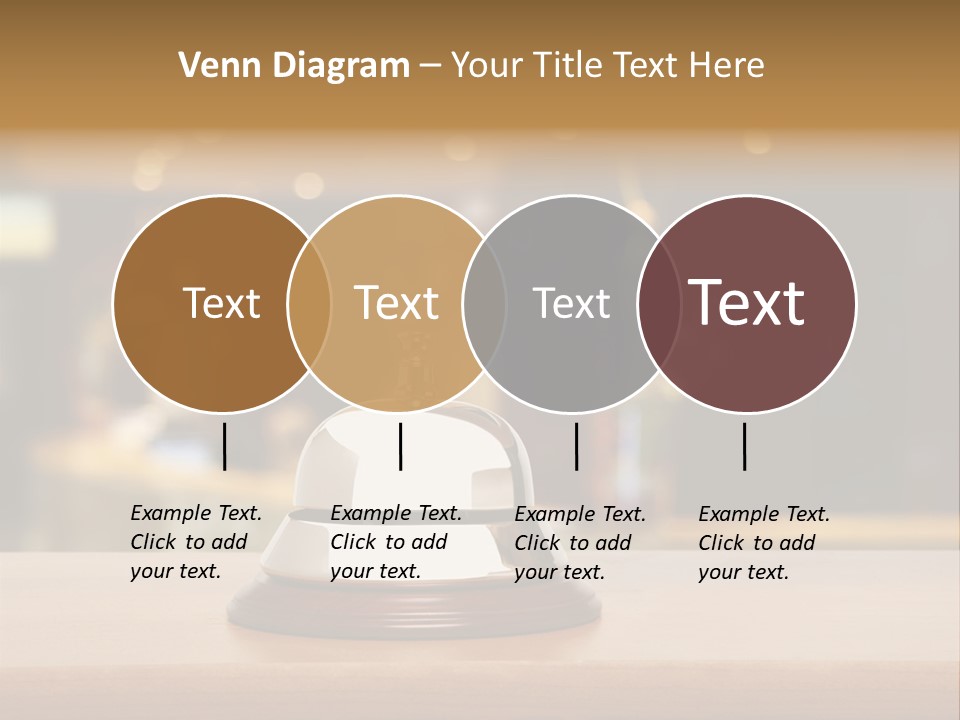 Venn Diagram – Your Title Text Here

Text

Text

Text

Text

Example Text. Click to add your text.

Example Text. Click to add your text.

Example Text. Click to add your text.

Example Text. Click to add your text.